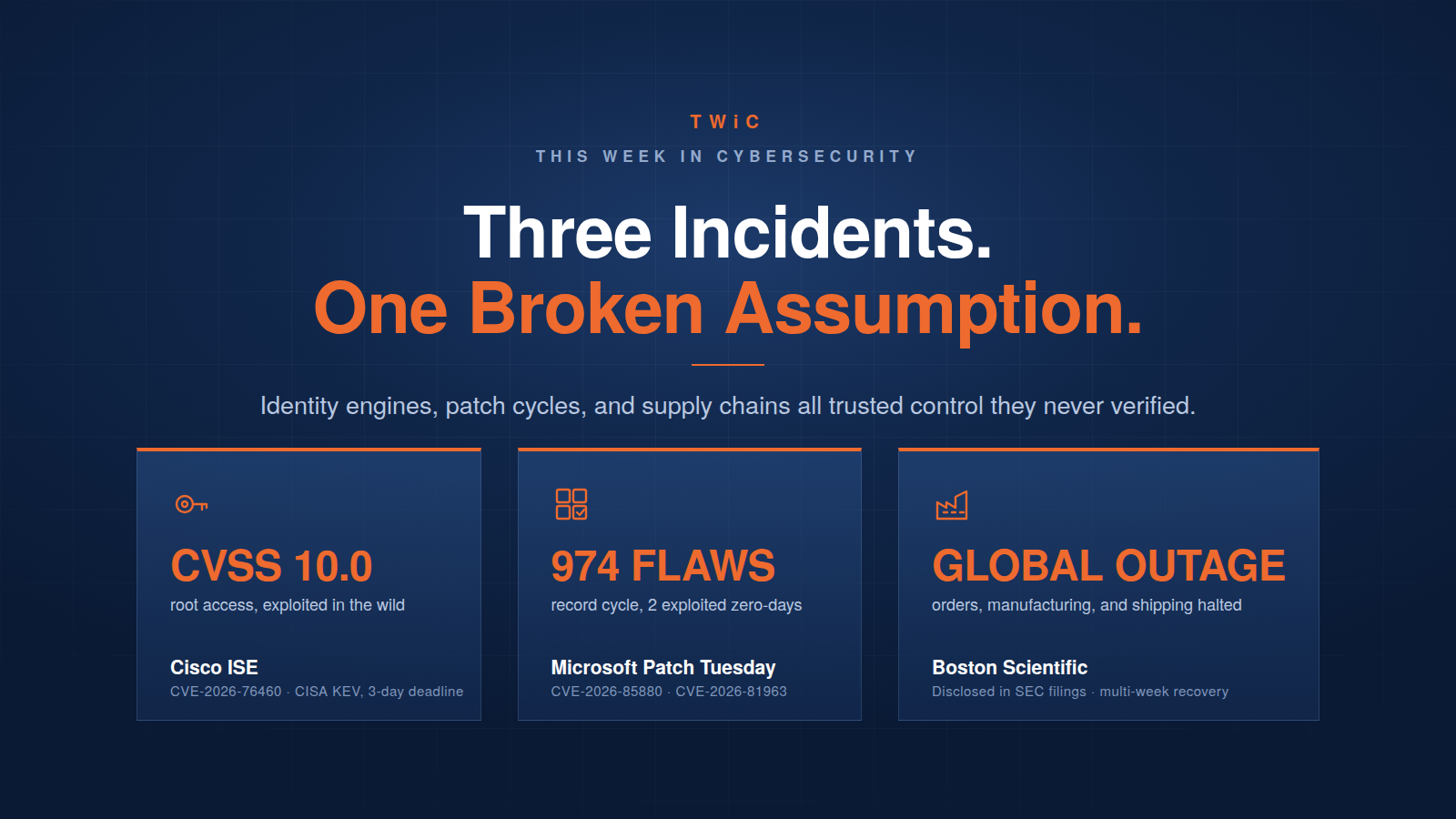 TWiC

THIS WEEK IN CYBERSECURITY

Three Incidents.
One Broken Assumption.

Identity engines, patch cycles, and supply chains all trusted control they never verified.

CVSS 10.0
root access, exploited in the wild

Cisco ISE
CVE-2026-76460 · CISA KEV, 3-day deadline

974 FLAWS
record cycle, 2 exploited zero-days

Microsoft Patch Tuesday
CVE-2026-85880 · CVE-2026-81963

GLOBAL OUTAGE
orders, manufacturing, and shipping halted

Boston Scientific
Disclosed in SEC filings · multi-week recovery